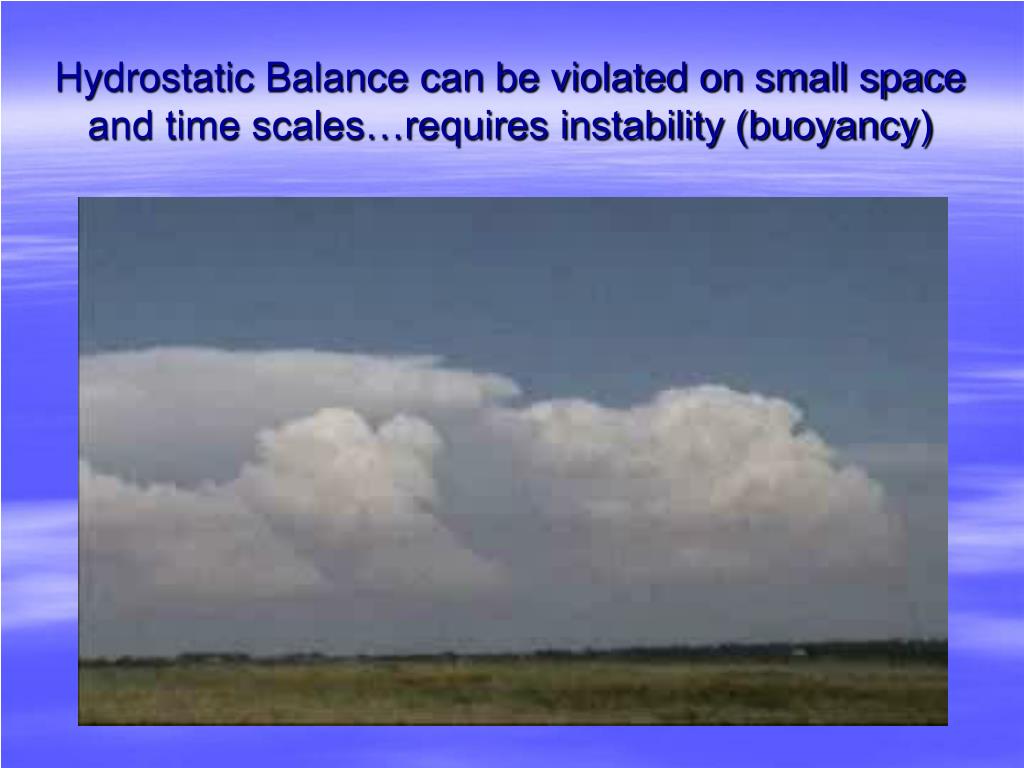 Hydrostatic Balance can be violated on small space and time scales…requires instability (buoyancy)